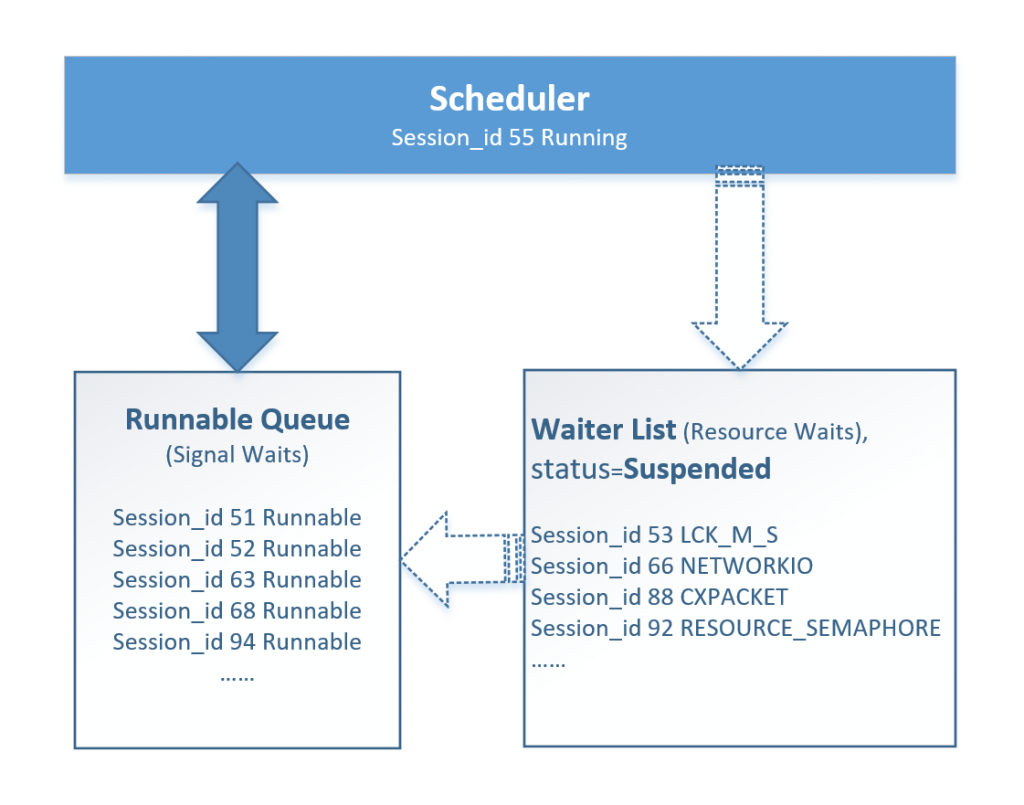 Scheduler
Session_id 55 Running

Runnable Queue
(Signal Waits)

Session_id 51 Runnable
Session_id 52 Runnable
Session_id 63 Runnable
Session_id 68 Runnable
Session_id 94 Runnable
……

Waiter List (Resource Waits), status=Suspended

Session_id 53 LCK_M_S
Session_id 66 NETWORKIO
Session_id 88 CXPACKET
Session_id 92 RESOURCE_SEMAPHORE
……